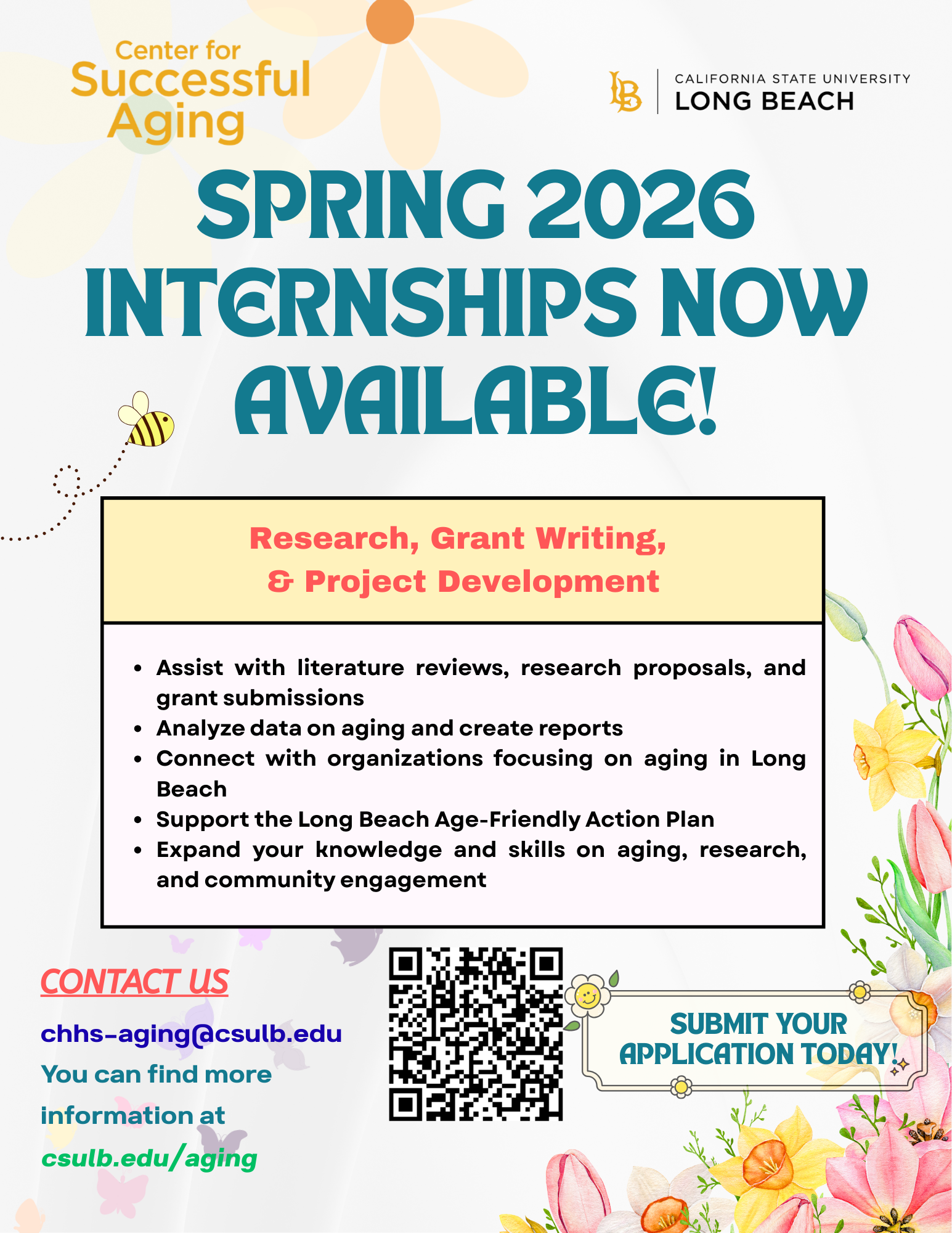 Center for Successful Aging

LB CALIFORNIA STATE UNIVERSITY LONG BEACH

SPRING 2026 INTERNSHIPS NOW AVAILABLE!

Research, Grant Writing, & Project Development

- Assist with literature reviews, research proposals, and grant submissions
- Analyze data on aging and create reports
- Connect with organizations focusing on aging in Long Beach
- Support the Long Beach Age-Friendly Action Plan
- Expand your knowledge and skills on aging, research, and community engagement

CONTACT US

chhs-aging@csulb.edu

You can find more information at

csulb.edu/aging

SUBMIT YOUR APPLICATION TODAY!